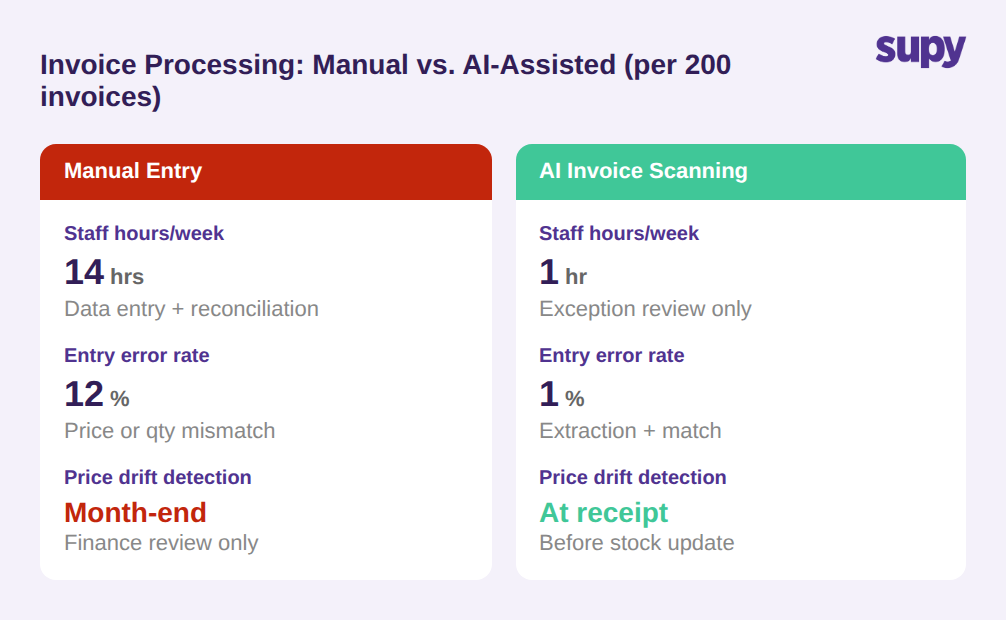 Invoice Processing: Manual vs. AI-Assisted (per 200 invoices)

supy

Manual Entry

Staff hours/week
14 hrs
Data entry + reconciliation

Entry error rate
12 %
Price or qty mismatch

Price drift detection
Month-end
Finance review only

AI Invoice Scanning

Staff hours/week
1 hr
Exception review only

Entry error rate
1 %
Extraction + match

Price drift detection
At receipt
Before stock update